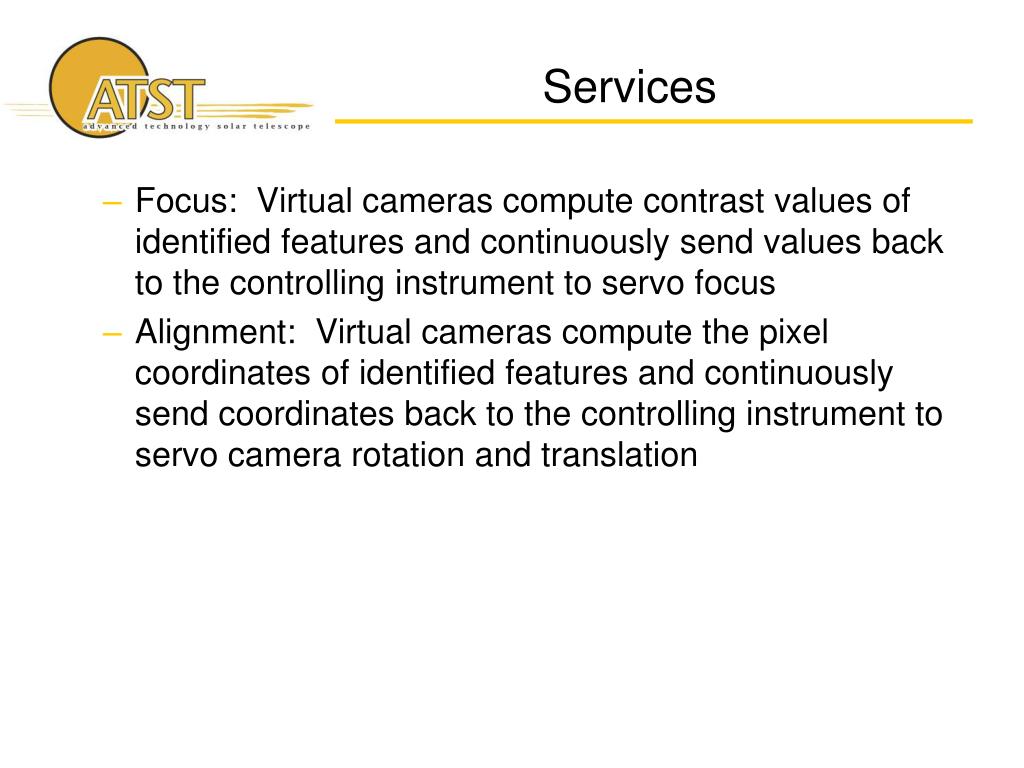 ATST
advanced technology solar telescope

Services

– Focus: Virtual cameras compute contrast values of identified features and continuously send values back to the controlling instrument to servo focus
– Alignment: Virtual cameras compute the pixel coordinates of identified features and continuously send coordinates back to the controlling instrument to servo camera rotation and translation